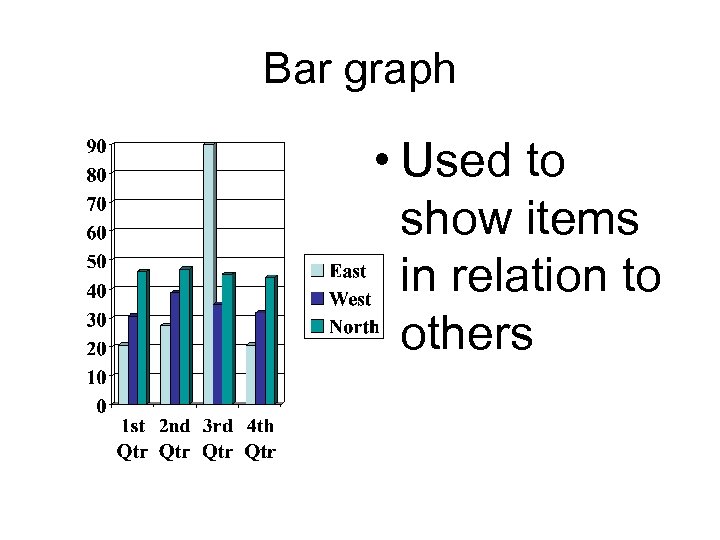 Bar graph

90
80
70
60
50
40
30
20
10
0

1st Qtr
2nd Qtr
3rd Qtr
4th Qtr

East
West
North

• Used to show items in relation to others